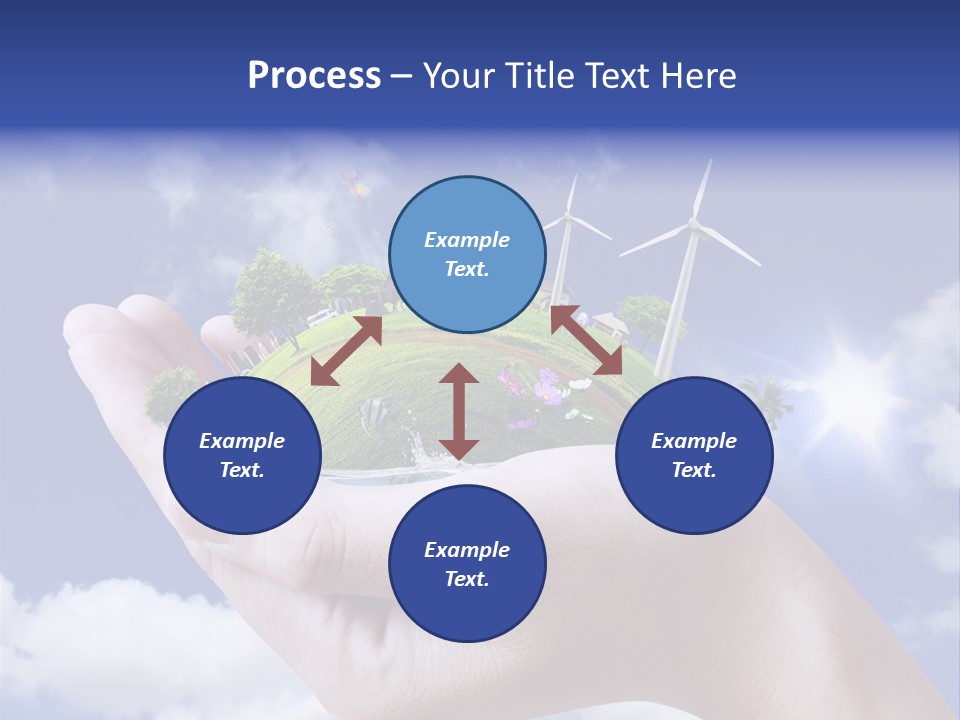 Process – Your Title Text Here

Example Text.

Example Text.

Example Text.

Example Text.